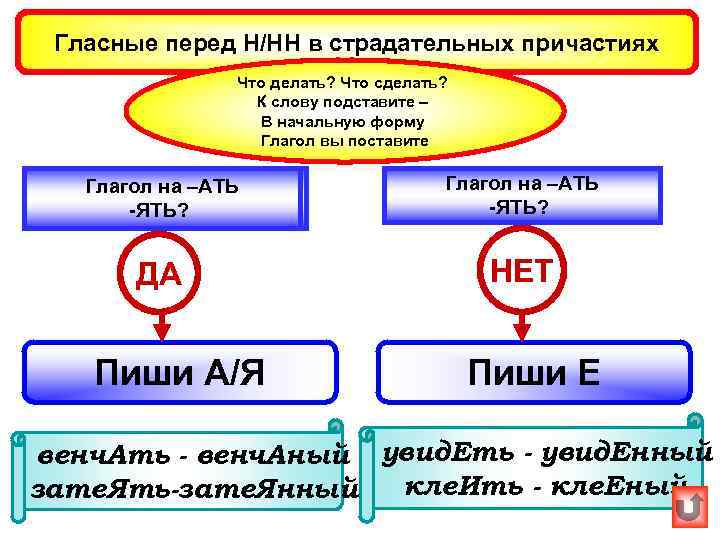 Гласные перед Н/НН в страдательных причастиях

Что делать? Что сделать?
К слову подставите –
В начальную форму
Глагол вы поставите

Глагол на –АТЬ -ЯТЬ?

ДА

Пиши А/Я

венчАть - венчАный
затеЯть-затеЯнный

Глагол на –АТЬ -ЯТЬ?

НЕТ

Пиши Е

увидЕть - увидЕнный
клеИть - клеЕный